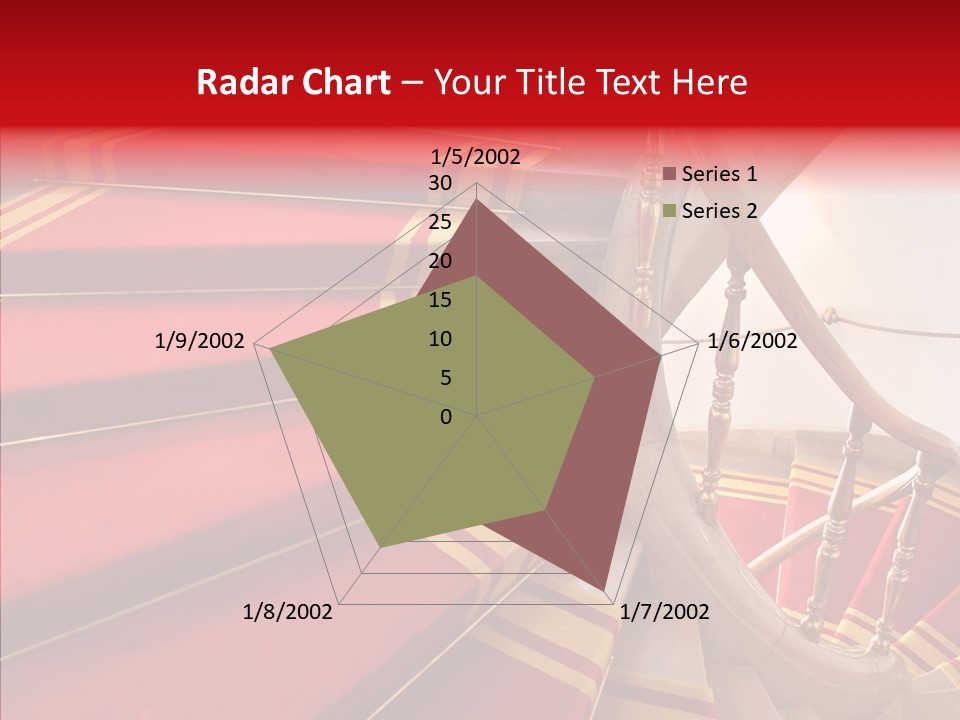 Radar Chart – Your Title Text Here

1/5/2002
30
25
20
15
10
5
0
1/6/2002
1/7/2002
1/8/2002
1/9/2002

Series 1
Series 2